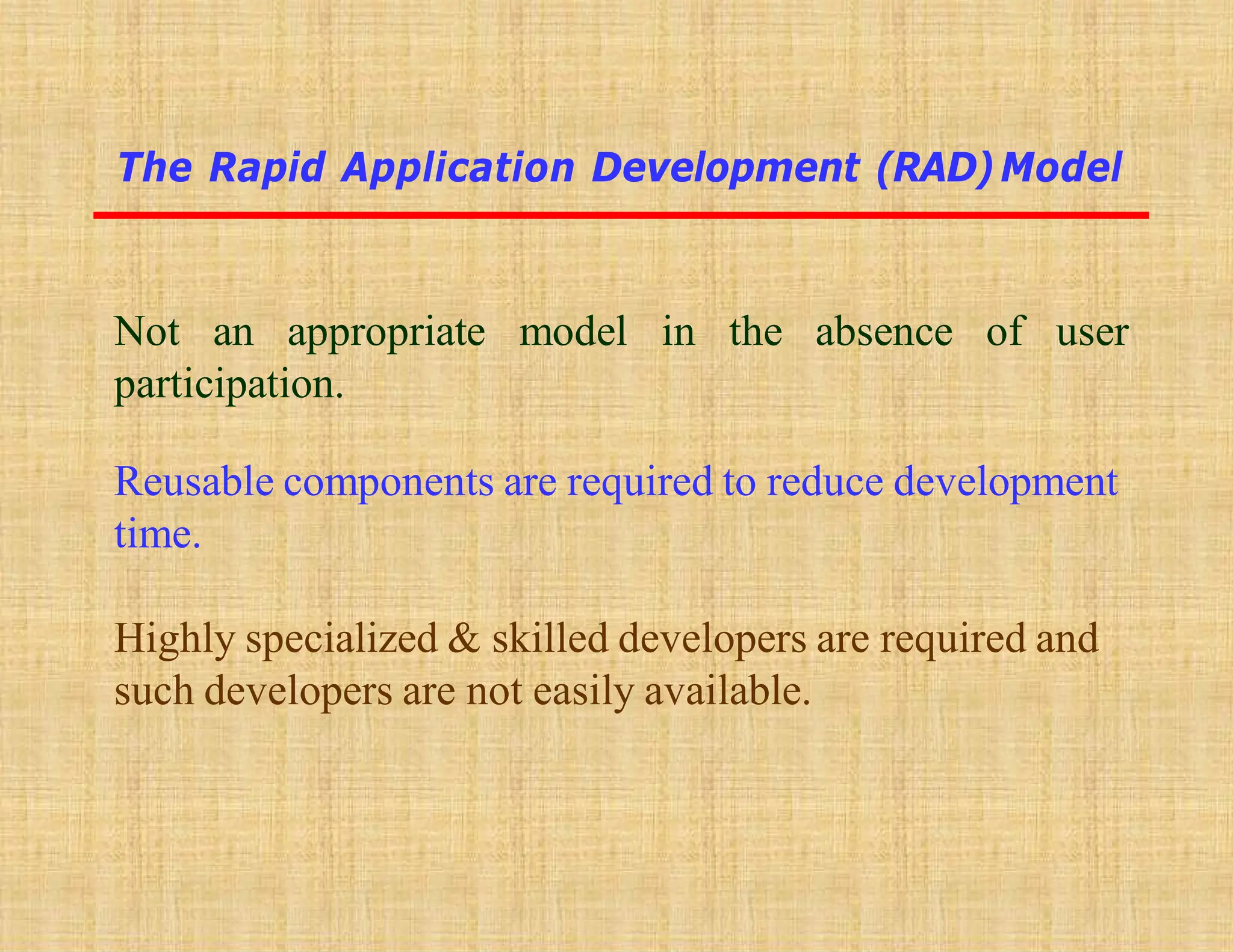 The Rapid Application Development (RAD) Model

Not an appropriate model in the absence of user participation.

Reusable components are required to reduce development time.

Highly specialized & skilled developers are required and such developers are not easily available.